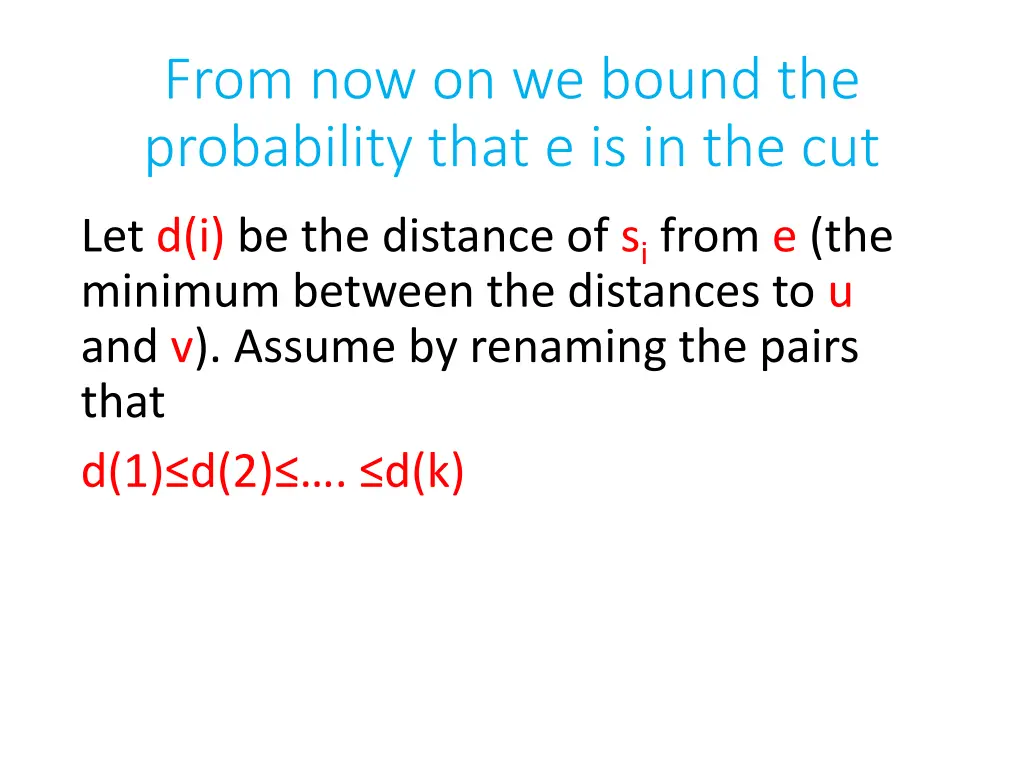 From now on we bound the probability that e is in the cut

Let d(i) be the distance of $s_i$ from e (the minimum between the distances to u and v). Assume by renaming the pairs that

d(1)≤d(2)≤…. ≤d(k)